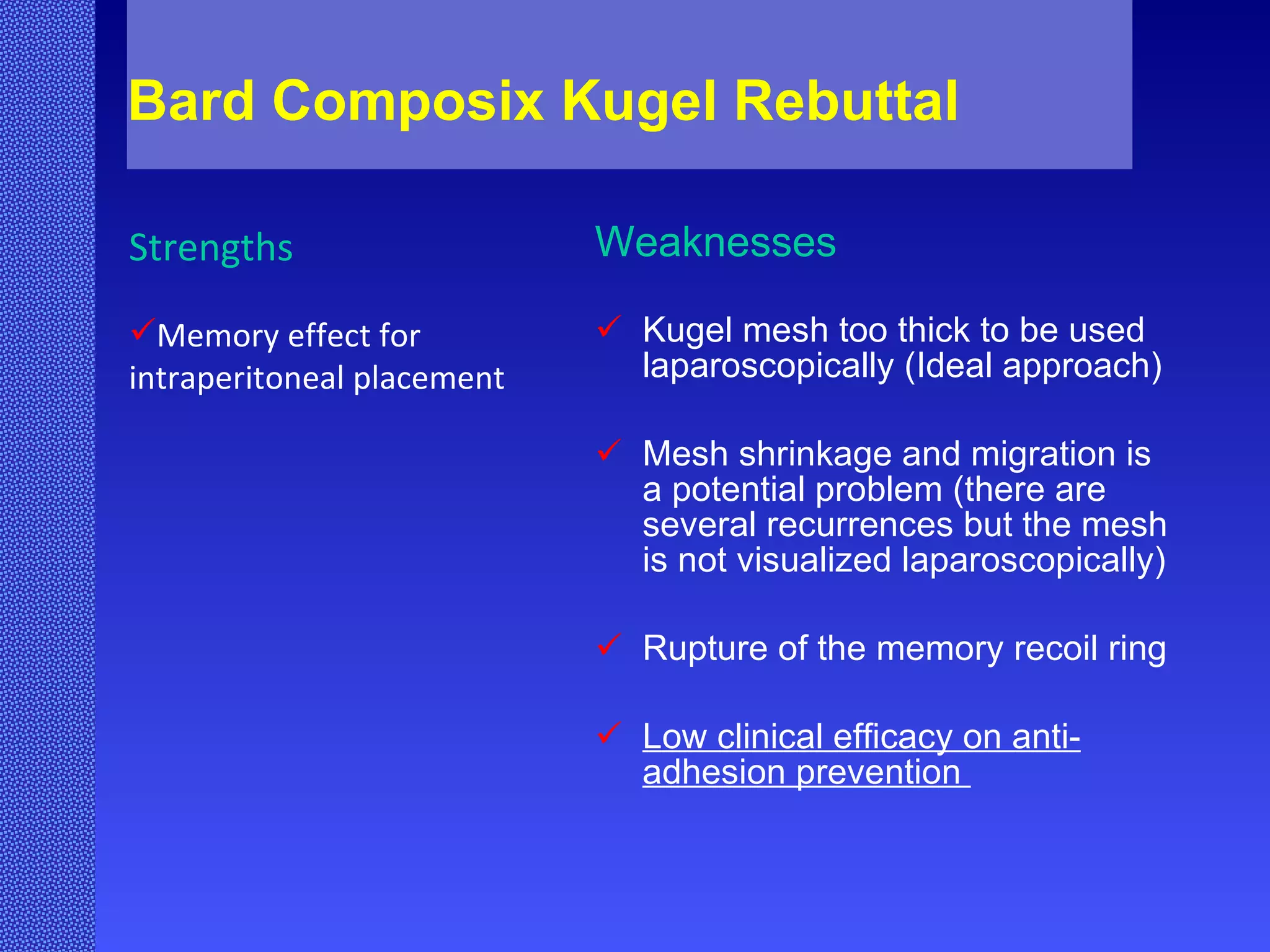 Bard Composix Kugel Rebuttal

Strengths

✓Memory effect for intraperitoneal placement

Weaknesses

✓ Kugel mesh too thick to be used laparoscopically (Ideal approach)

✓ Mesh shrinkage and migration is a potential problem (there are several recurrences but the mesh is not visualized laparoscopically)

✓ Rupture of the memory recoil ring

✓ Low clinical efficacy on anti-adhesion prevention